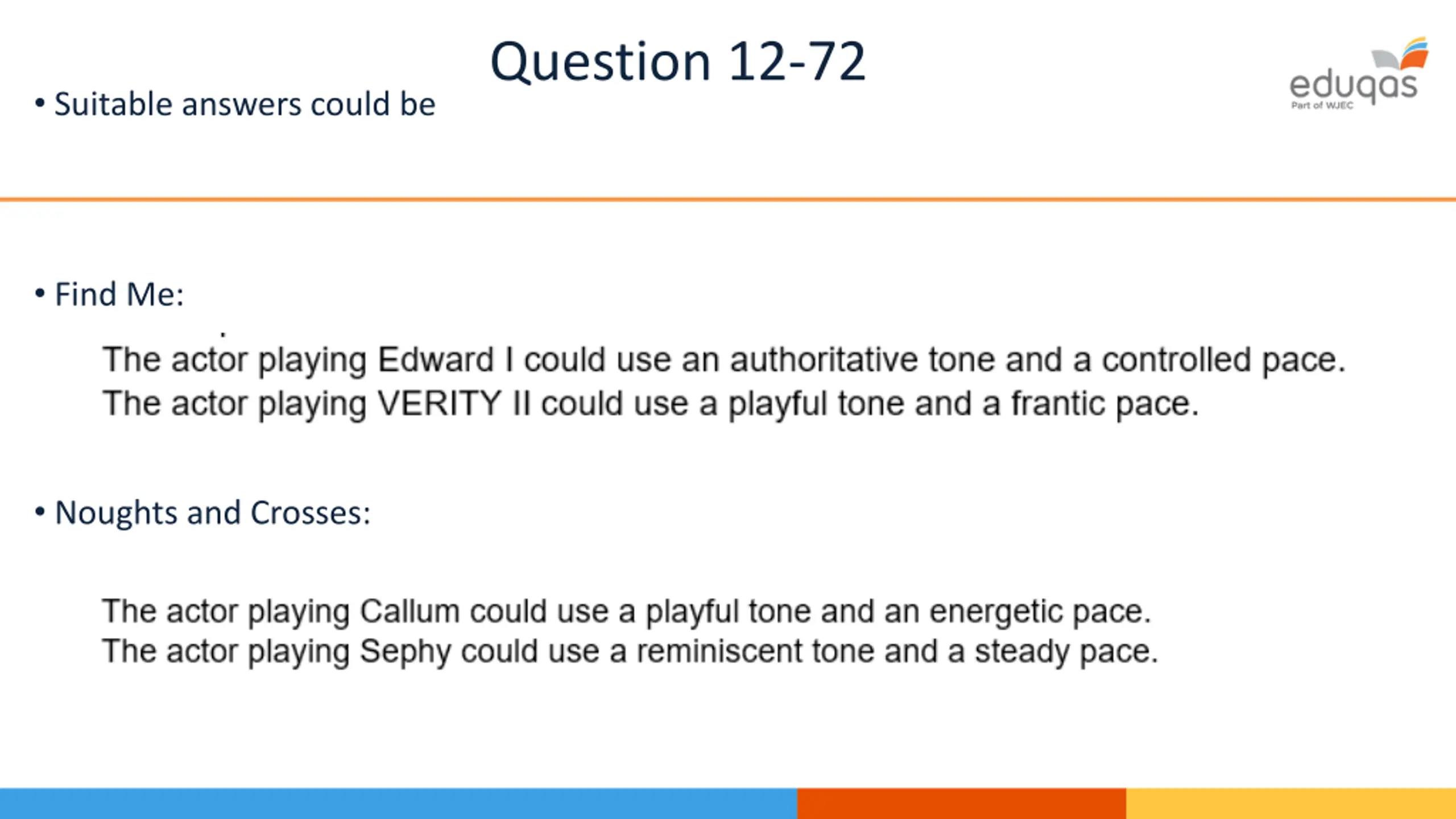 Question 12-72

eduqas
Part of WJEC

• Suitable answers could be

• Find Me:

The actor playing Edward I could use an authoritative tone and a controlled pace.
The actor playing VERITY II could use a playful tone and a frantic pace.

• Noughts and Crosses:

The actor playing Callum could use a playful tone and an energetic pace.
The actor playing Sephy could use a reminiscent tone and a steady pace.